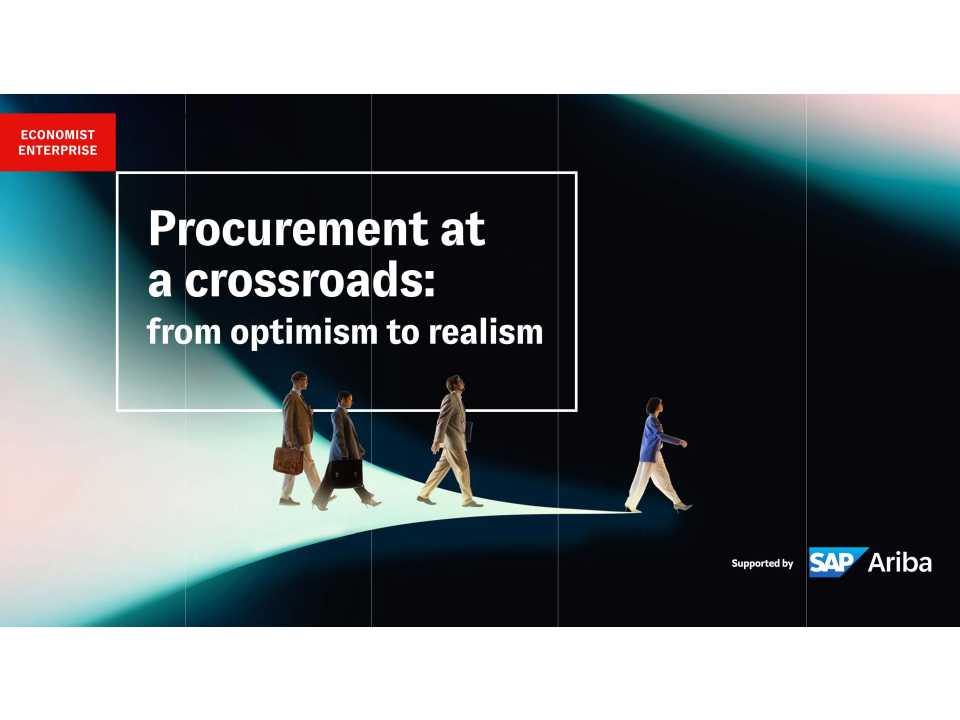 ECONOMIST ENTERPRISE

Procurement at a crossroads:
from optimism to realism

Supported by SAP Ariba